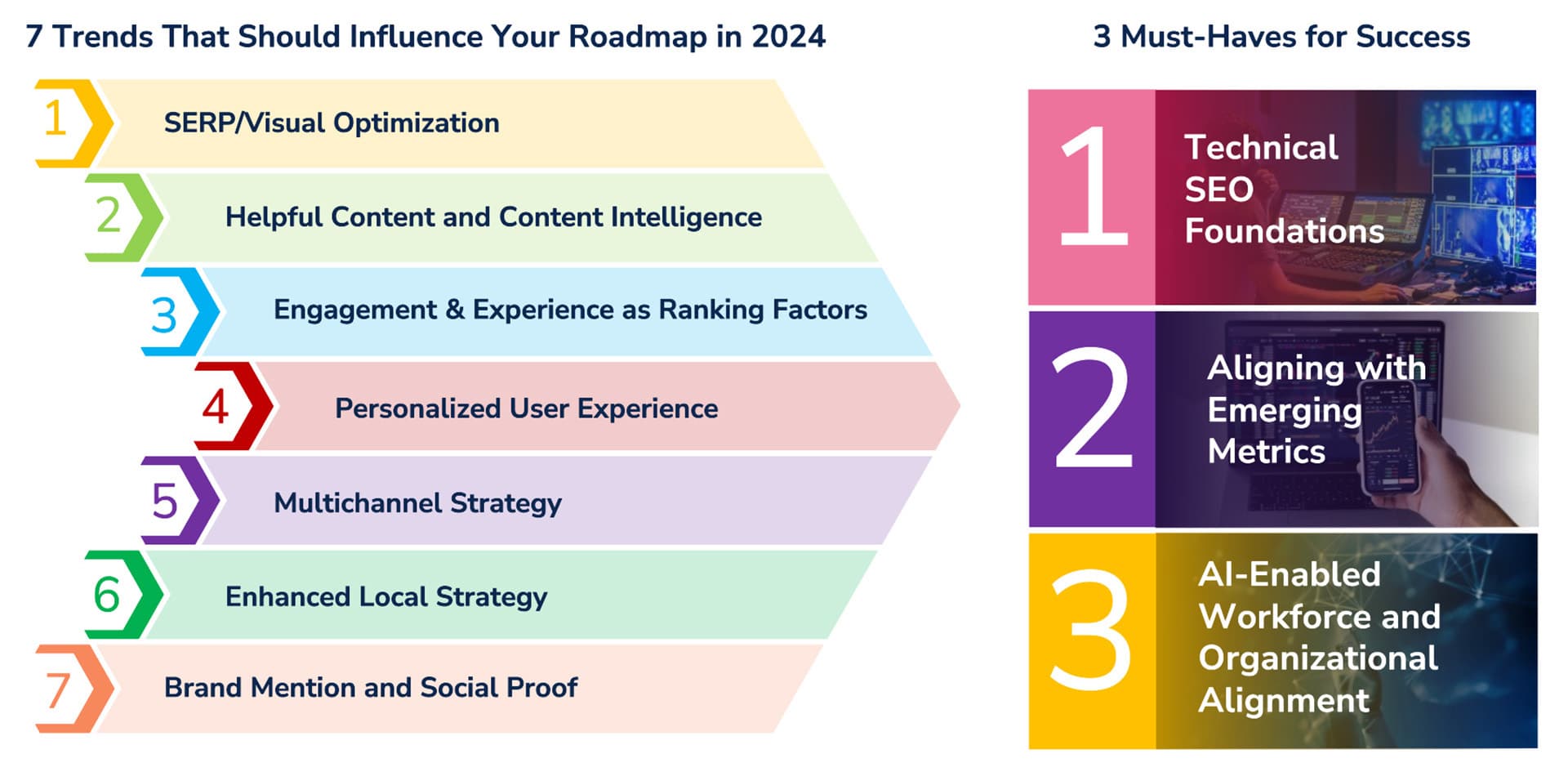 7 Trends That Should Influence Your Roadmap in 2024

1 SERP/Visual Optimization

2 Helpful Content and Content Intelligence

3 Engagement & Experience as Ranking Factors

4 Personalized User Experience

5 Multichannel Strategy

6 Enhanced Local Strategy

7 Brand Mention and Social Proof

3 Must-Haves for Success

1 Technical SEO Foundations

2 Aligning with Emerging Metrics

3 AI-Enabled Workforce and Organizational Alignment